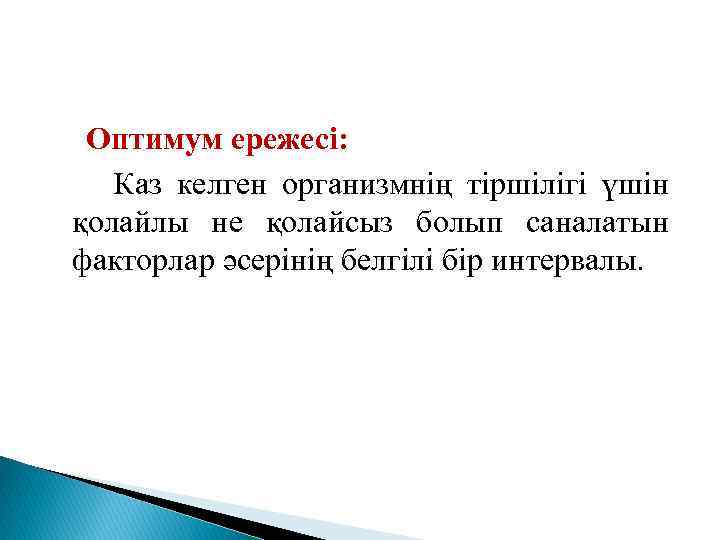 Оптимум ережесі:

Каз келген организмнің тіршілігі үшін қолайлы не қолайсыз болып саналатын факторлар әсерінің белгілі бір интервалы.